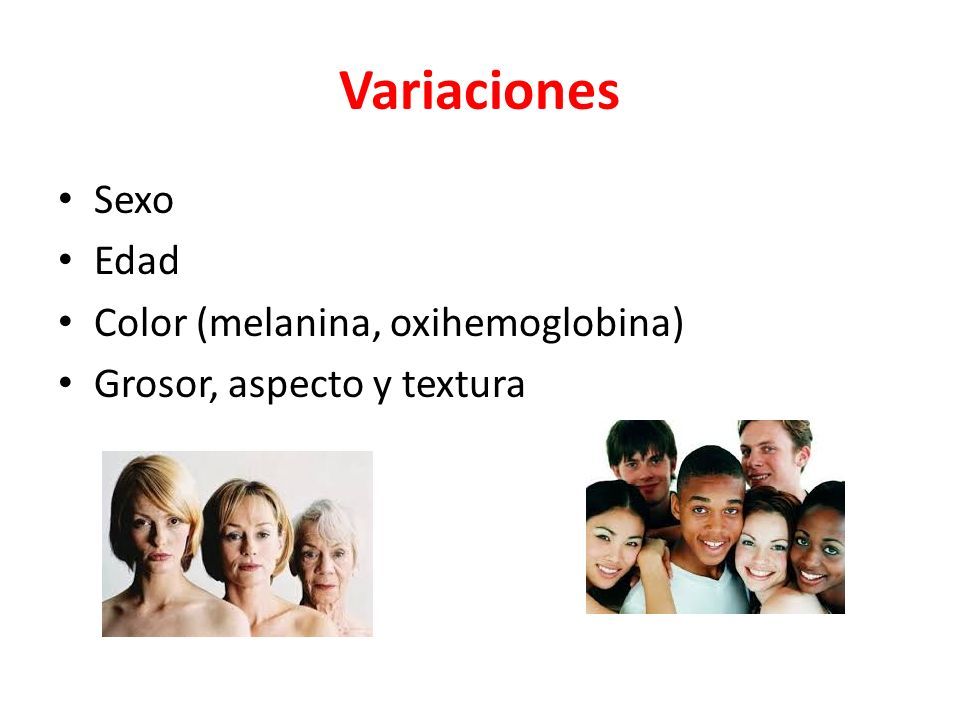 Variaciones

• Sexo
• Edad
• Color (melanina, oxihemoglobina)
• Grosor, aspecto y textura